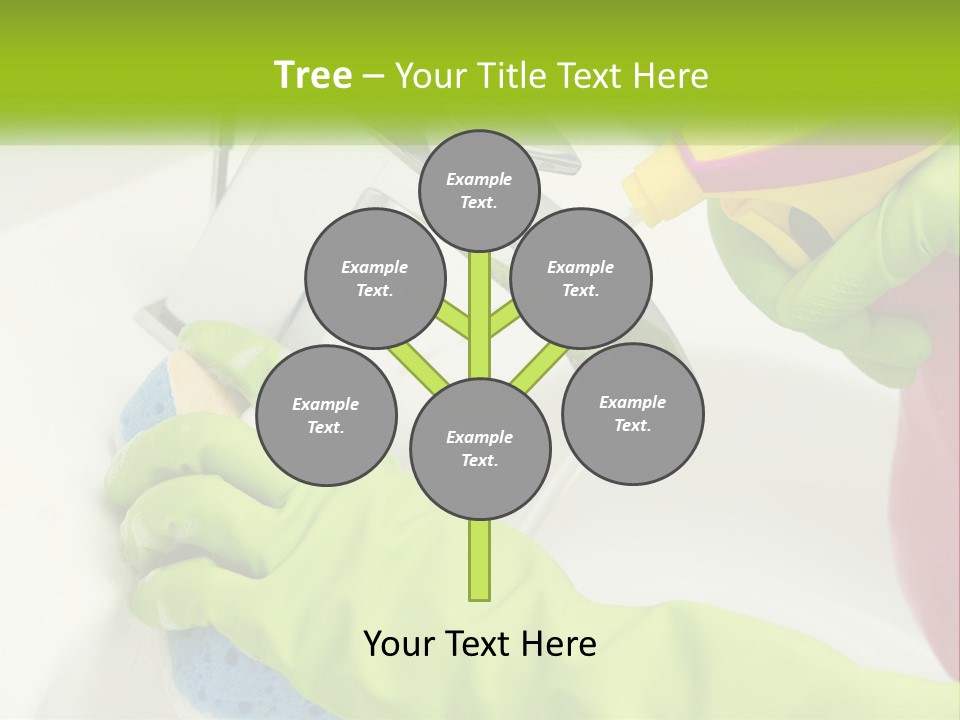 Tree – Your Title Text Here

Example Text.

Example Text.

Example Text.

Example Text.

Example Text.

Example Text.

Your Text Here